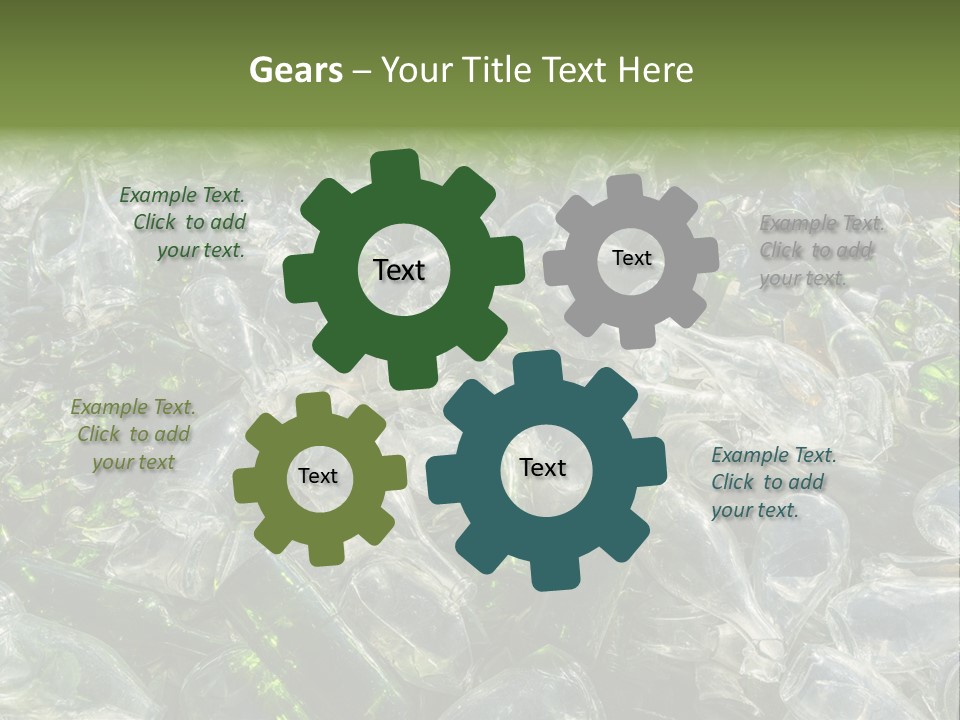 Gears – Your Title Text Here

Example Text. Click to add your text.

Text

Text

Example Text. Click to add your text.

Example Text. Click to add your text

Text

Text

Example Text. Click to add your text.